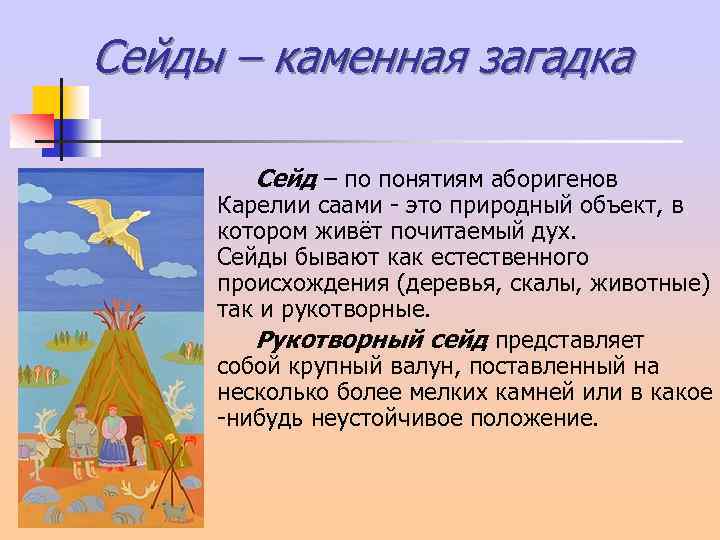 Сейды – каменная загадка

Сейд – по понятиям аборигенов Карелии саами - это природный объект, в котором живёт почитаемый дух. Сейды бывают как естественного происхождения (деревья, скалы, животные) так и рукотворные.

Рукотворный сейд представляет собой крупный валун, поставленный на несколько более мелких камней или в какое -нибудь неустойчивое положение.